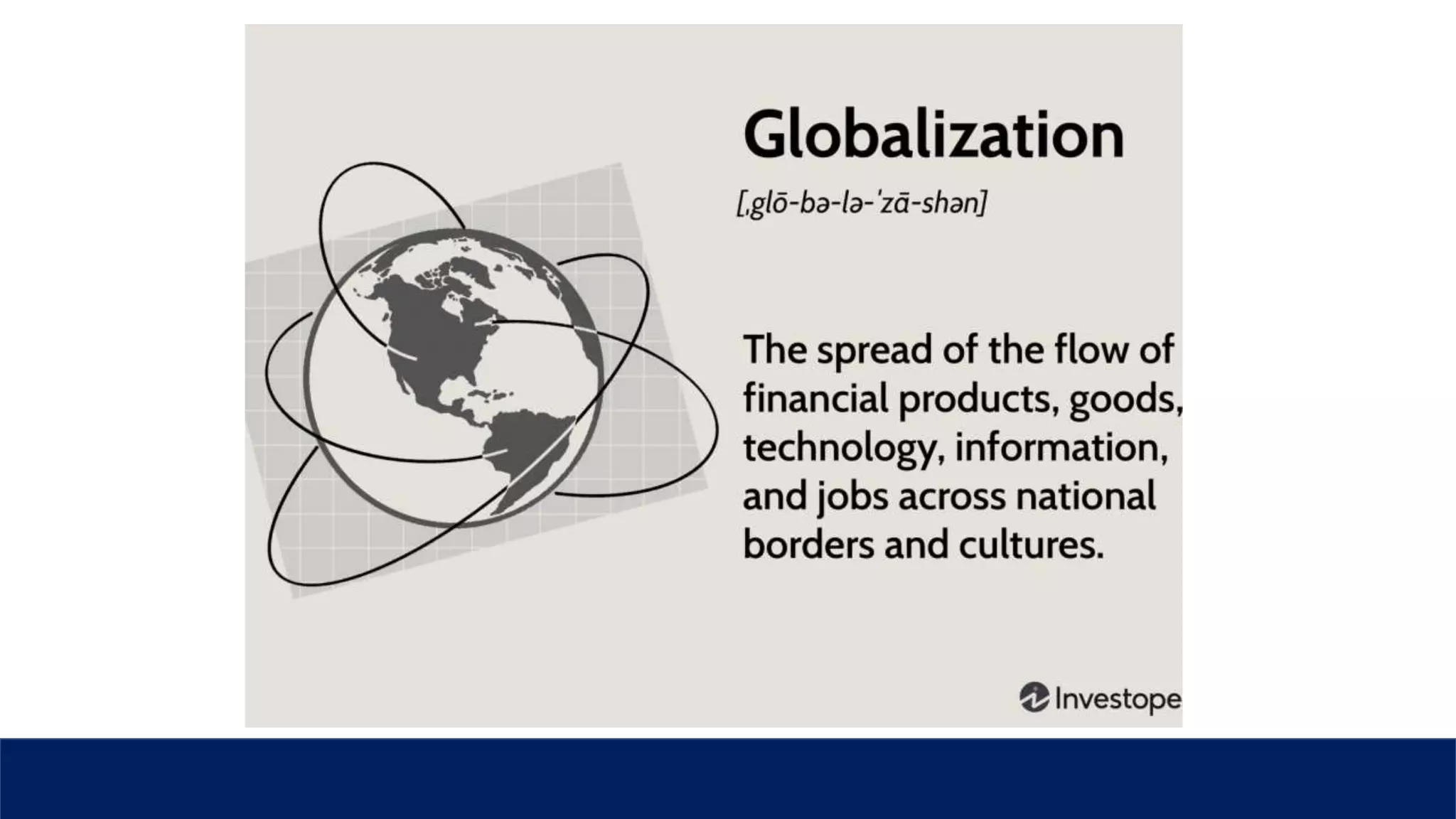 Globalization

[ˌglō-bə-lə-ˈzā-shən]

The spread of the flow of financial products, goods, technology, information, and jobs across national borders and cultures.

Investope